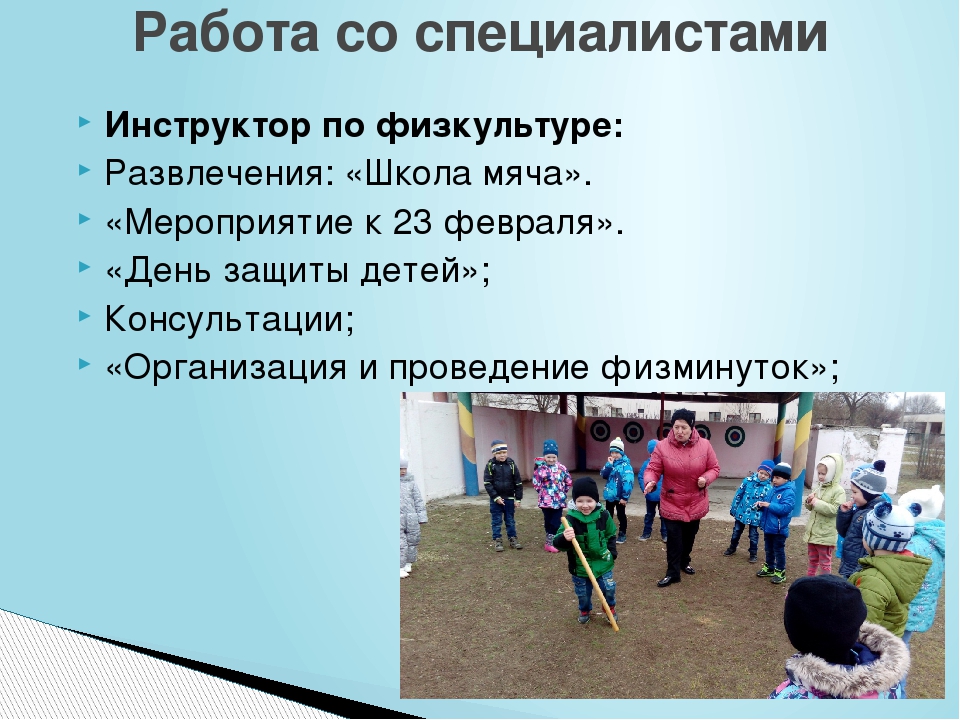 Работа со специалистами

Инструктор по физкультуре:
Развлечения: «Школа мяча».
«Мероприятие к 23 февраля».
«День защиты детей»;
Консультации;
«Организация и проведение физминуток»;